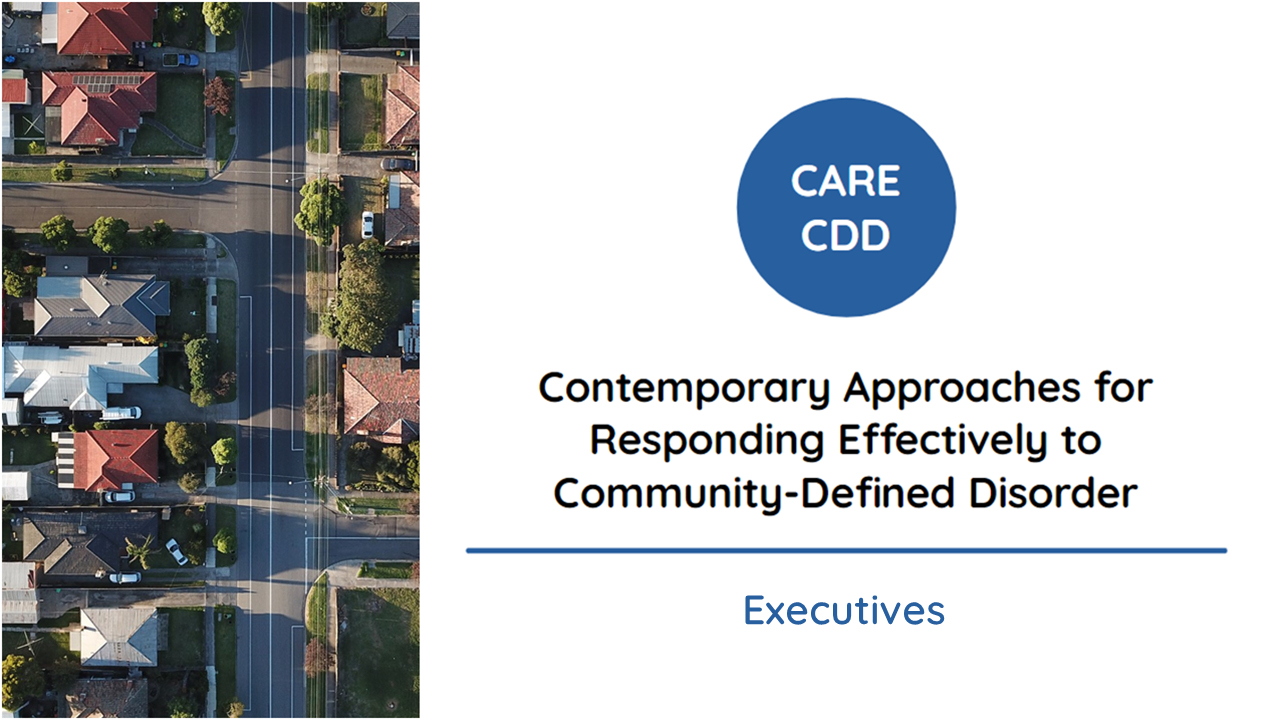 CARE
CDD

Contemporary Approaches for Responding Effectively to Community-Defined Disorder

Executives